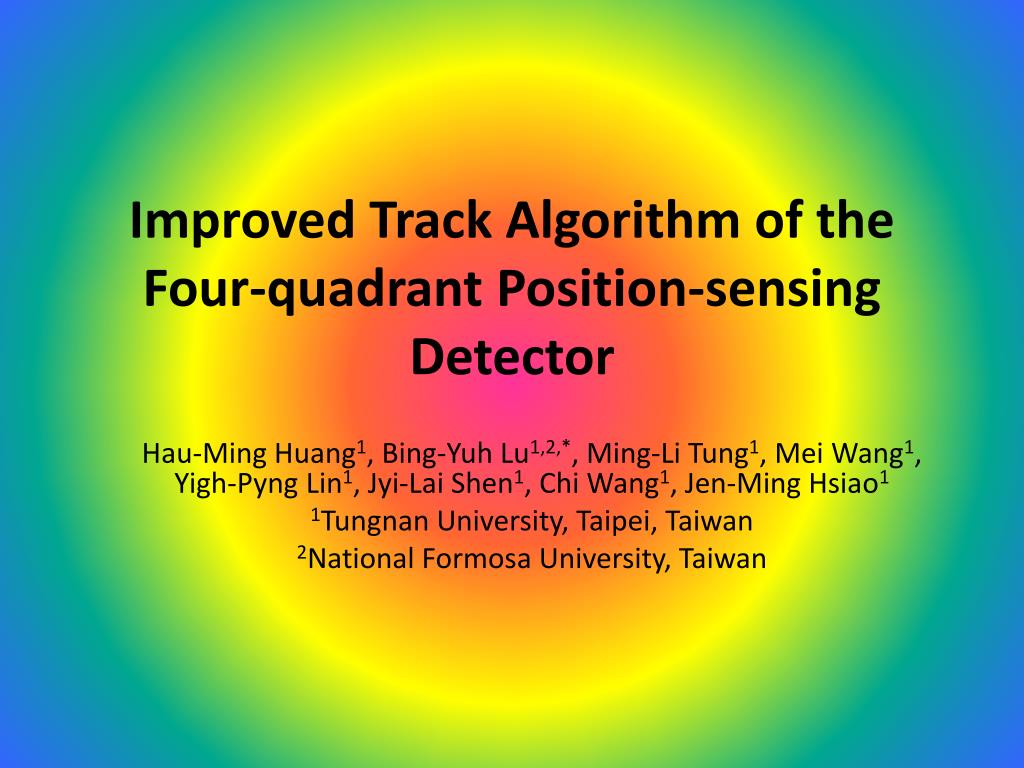 Improved Track Algorithm of the Four-quadrant Position-sensing Detector

Hau-Ming Huang$^1$, Bing-Yuh Lu$^{1,2,*}$, Ming-Li Tung$^1$, Mei Wang$^1$, Yigh-Pyng Lin$^1$, Jyi-Lai Shen$^1$, Chi Wang$^1$, Jen-Ming Hsiao$^1$
$^1$Tungnan University, Taipei, Taiwan
$^2$National Formosa University, Taiwan